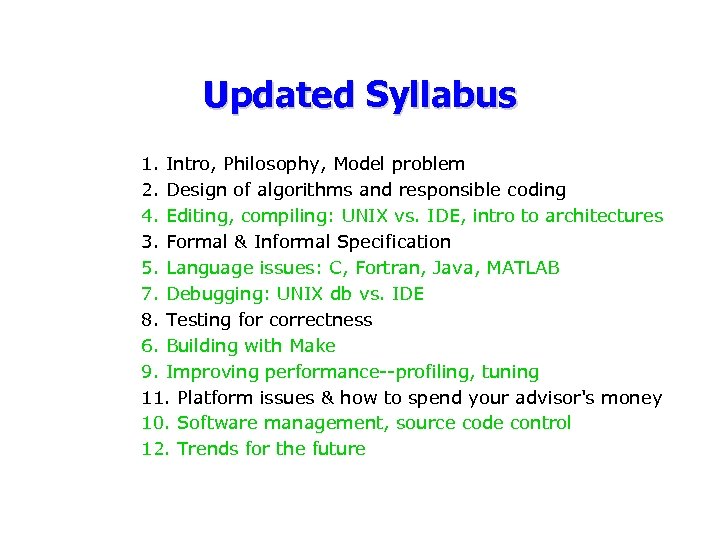 Updated Syllabus

1. Intro, Philosophy, Model problem
2. Design of algorithms and responsible coding
4. Editing, compiling: UNIX vs. IDE, intro to architectures
3. Formal & Informal Specification
5. Language issues: C, Fortran, Java, MATLAB
7. Debugging: UNIX db vs. IDE
8. Testing for correctness
6. Building with Make
9. Improving performance--profiling, tuning
11. Platform issues & how to spend your advisor's money
10. Software management, source code control
12. Trends for the future